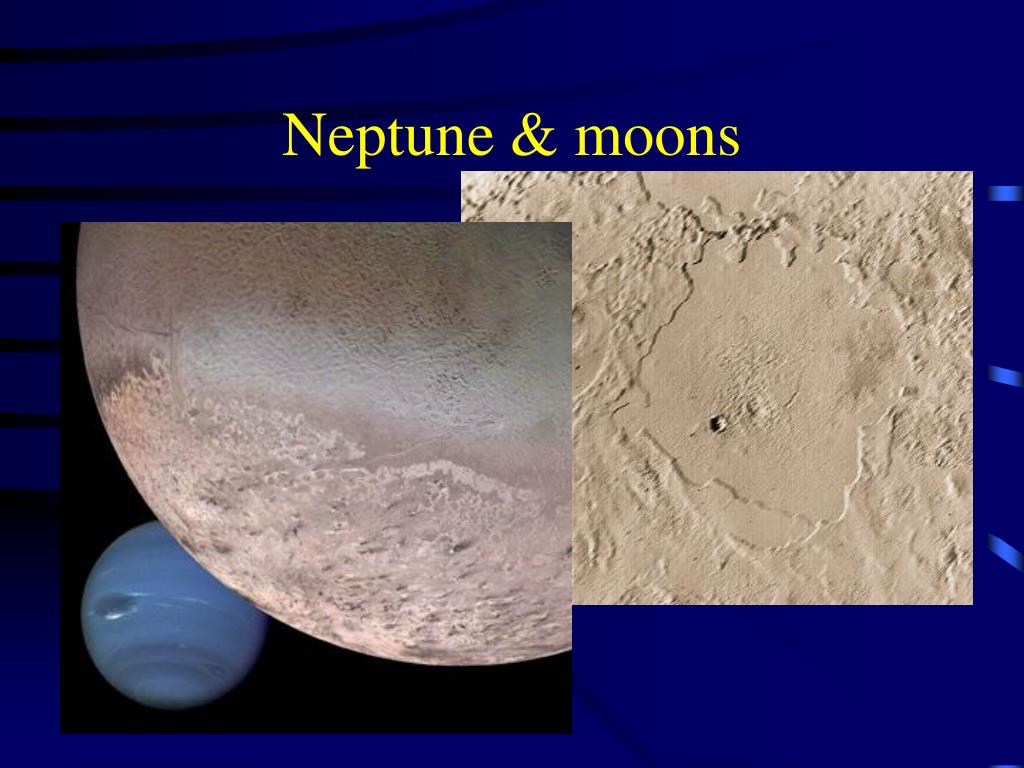 Neptune & moons